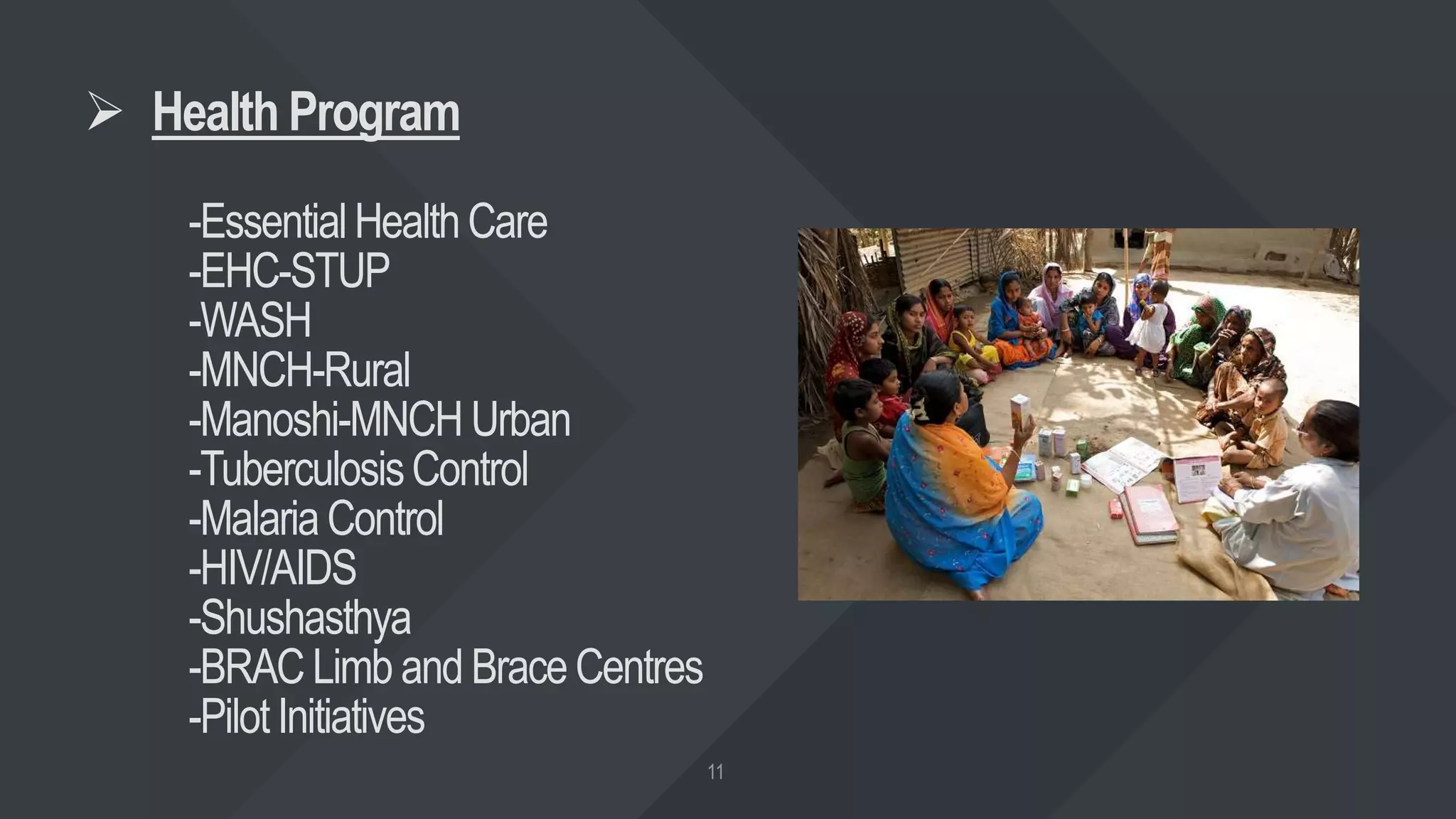 ➢ Health Program

-Essential Health Care
-EHC-STUP
-WASH
-MNCH-Rural
-Manoshi-MNCH Urban
-Tuberculosis Control
-Malaria Control
-HIV/AIDS
-Shushasthya
-BRAC Limb and Brace Centres
-Pilot Initiatives

11